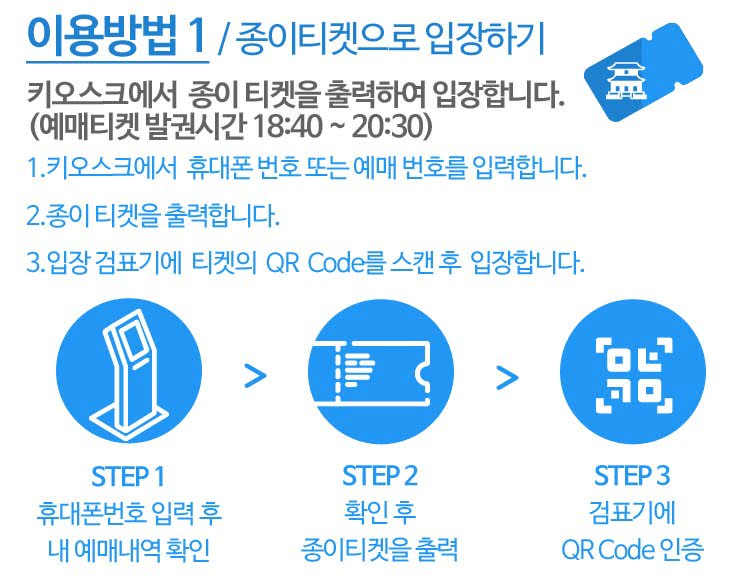 이용방법 1 / 종이티켓으로 입장하기

키오스크에서 종이 티켓을 출력하여 입장합니다.
(예매티켓 발권시간 18:40 ~ 20:30)

1.키오스크에서 휴대폰 번호 또는 예매 번호를 입력합니다.

2.종이 티켓을 출력합니다.

3.입장 검표기에 티켓의 QR Code를 스캔 후 입장합니다.

>

>

STEP 1
휴대폰번호 입력 후
내 예매내역 확인

STEP 2
확인 후
종이티켓을 출력

STEP 3
검표기에
QR Code 인증